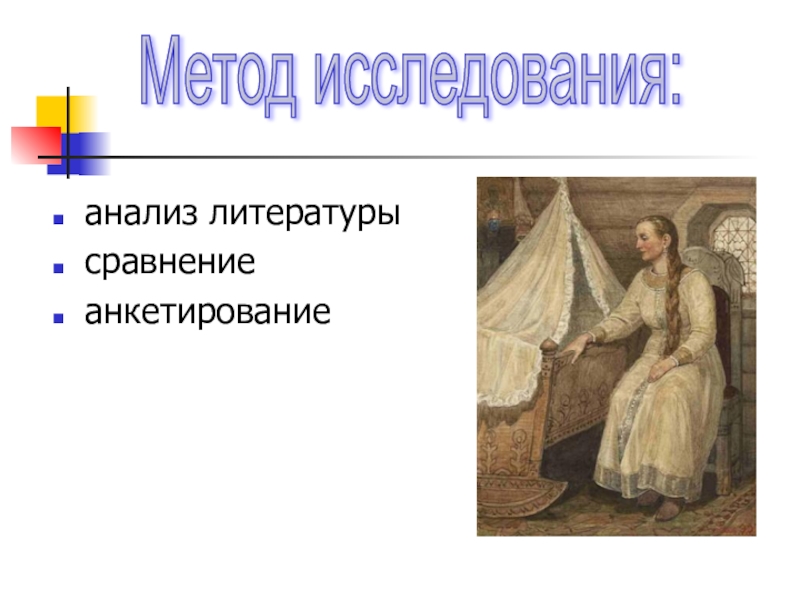 Метод исследования:

- анализ литературы
- сравнение
- анкетирование